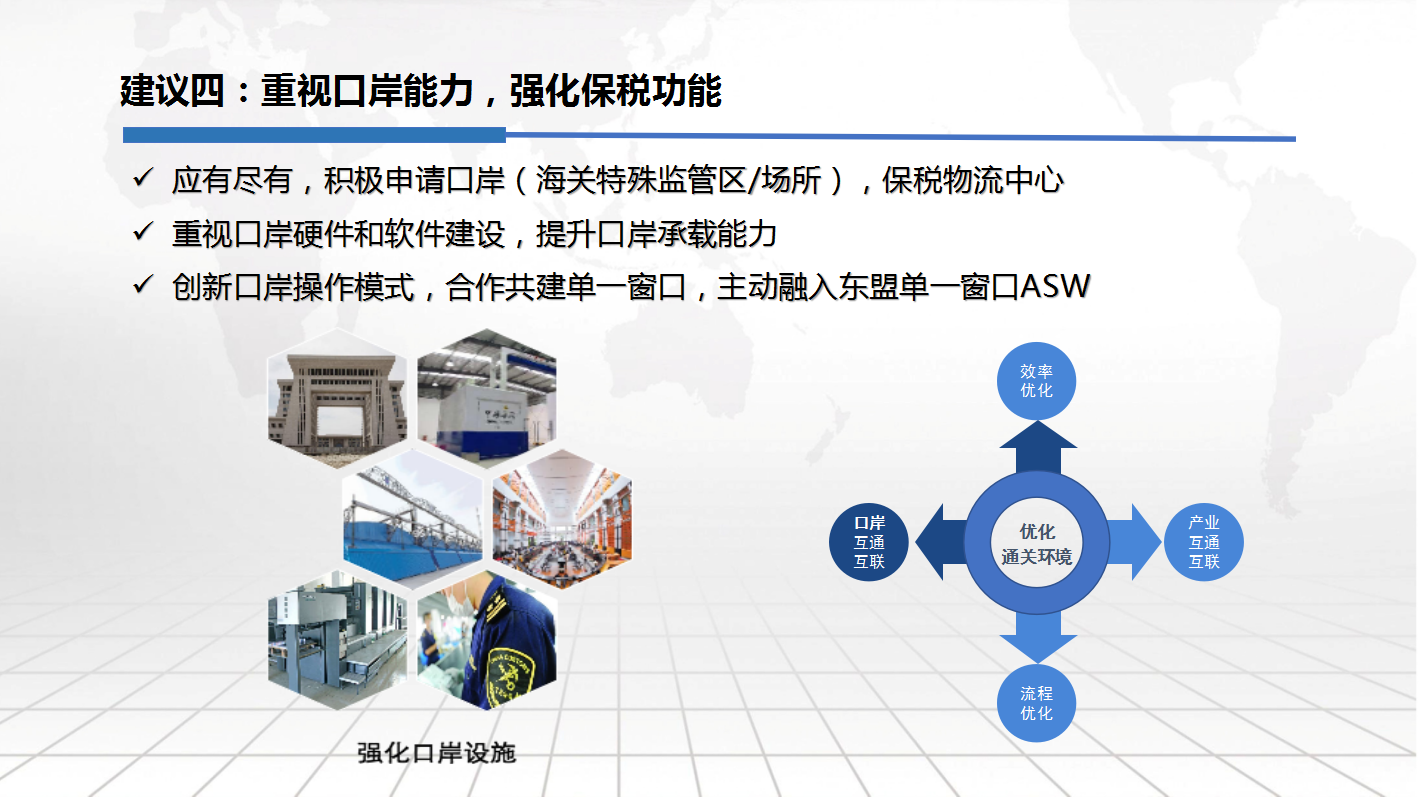 建议四：重视口岸能力，强化保税功能

✓ 应有尽有，积极申请口岸（海关特殊监管区/场所），保税物流中心

✓ 重视口岸硬件和软件建设，提升口岸承载能力

✓ 创新口岸操作模式，合作共建单一窗口，主动融入东盟单一窗口ASW

强化口岸设施

效率优化

口岸互通互联

优化通关环境

产业互通互联

流程优化